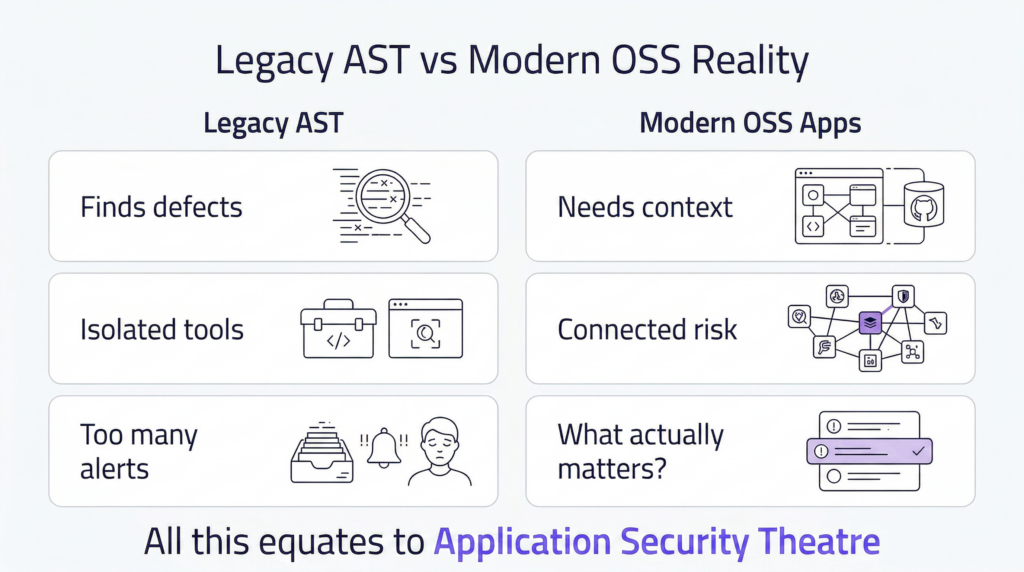 Legacy AST vs Modern OSS Reality

Legacy AST

Finds defects

Isolated tools

Too many alerts

Modern OSS Apps

Needs context

Connected risk

What actually matters?

All this equates to Application Security Theatre